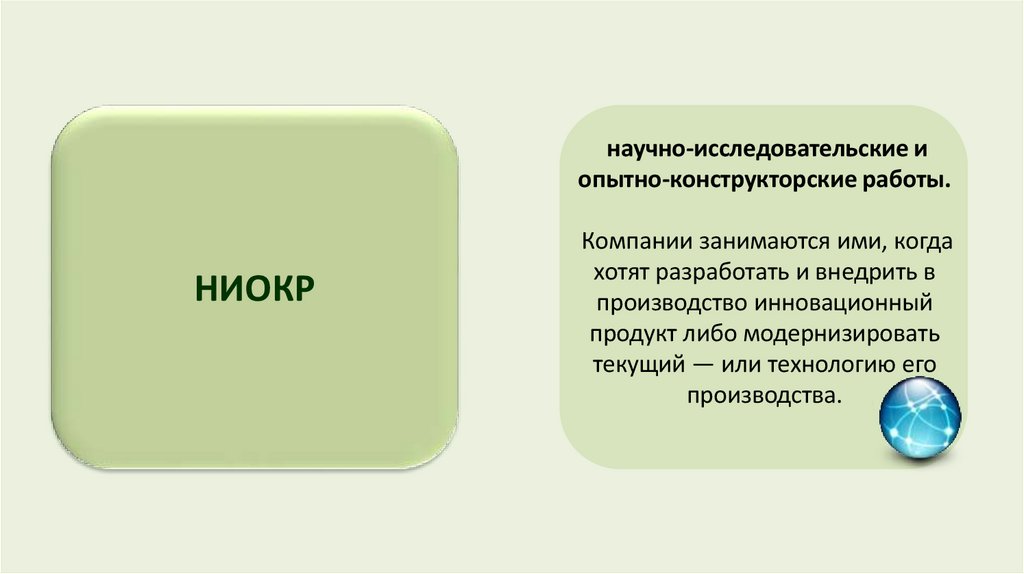 НИОКР

научно-исследовательские и опытно-конструкторские работы.

Компании занимаются ими, когда хотят разработать и внедрить в производство инновационный продукт либо модернизировать текущий — или технологию его производства.